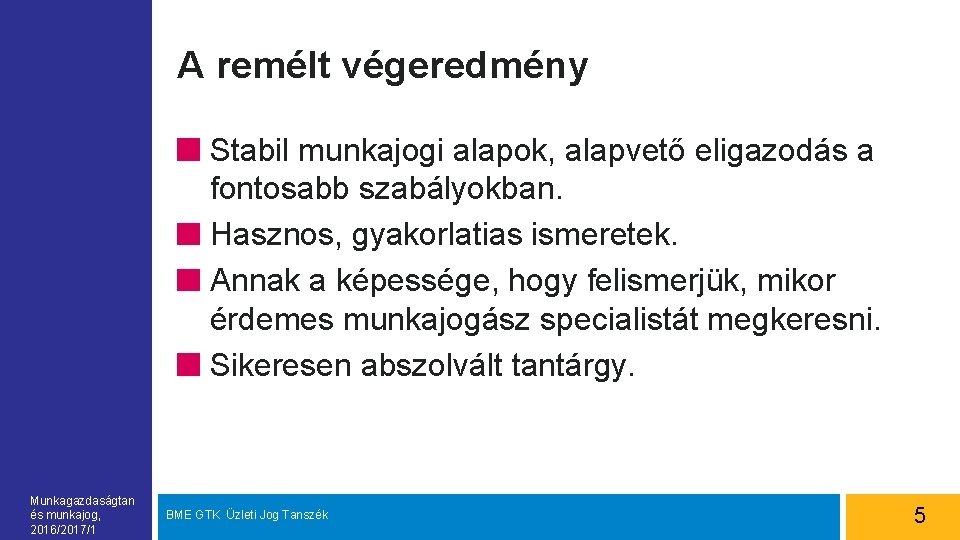 A remélt végeredmény

Stabil munkajogi alapok, alapvető eligazodás a fontosabb szabályokban.
Hasznos, gyakorlatias ismeretek.
Annak a képessége, hogy felismerjük, mikor érdemes munkajogász specialistát megkeresni.
Sikeresen abszolvált tantárgy.

Munkagazdaságtan és munkajog, 2016/2017/1

BME GTK Üzleti Jog Tanszék

5